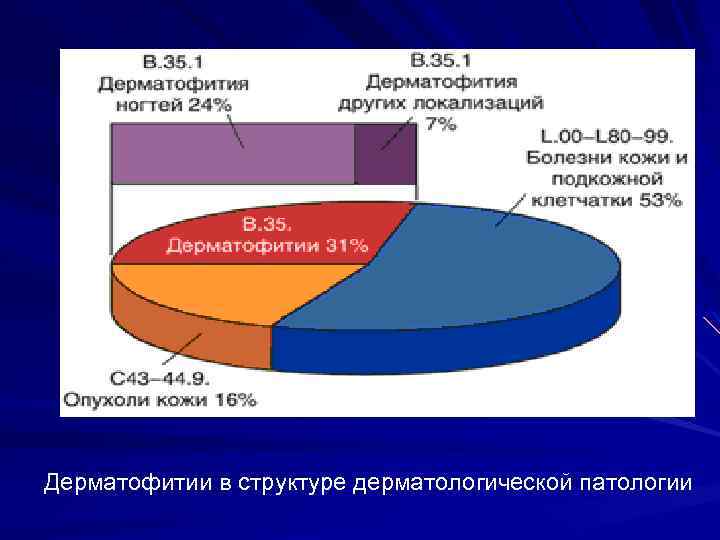 B.35.1
Дерматофития ногтей 24%

B.35.1
Дерматофития других локализаций 7%

L.00–L80–99.
Болезни кожи и подкожной клетчатки 53%

B.35.
Дерматофитии 31%

C43–44.9.
Опухоли кожи 16%

Дерматофитии в структуре дерматологической патологии